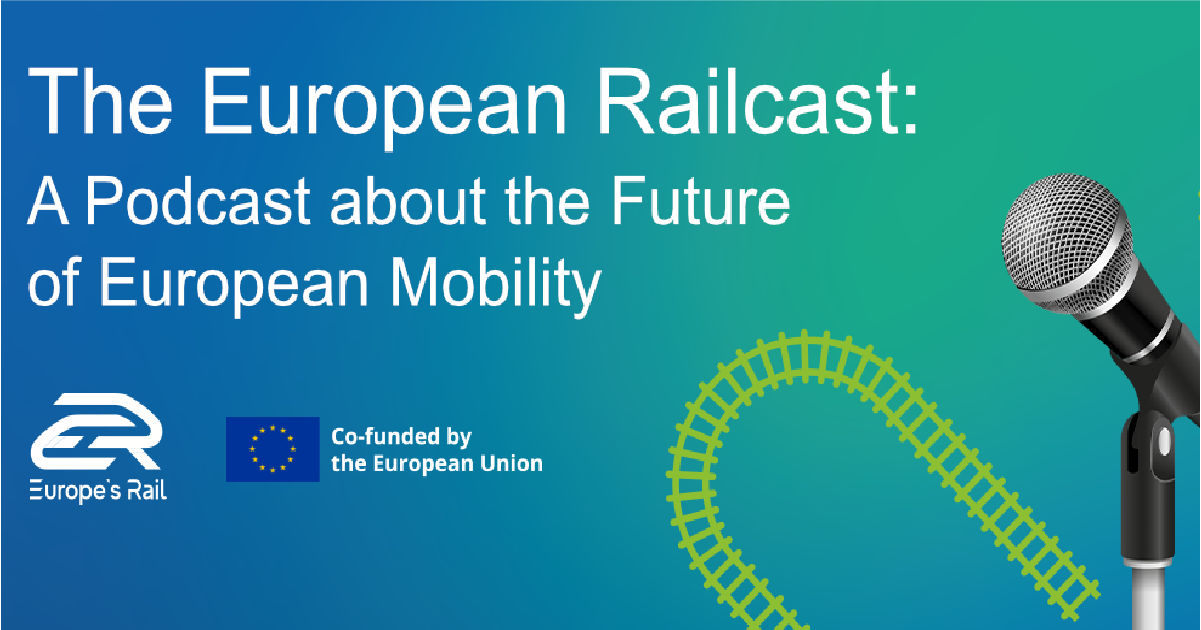 The European Railcast:
A Podcast about the Future of European Mobility

Europe's Rail

Co-funded by the European Union